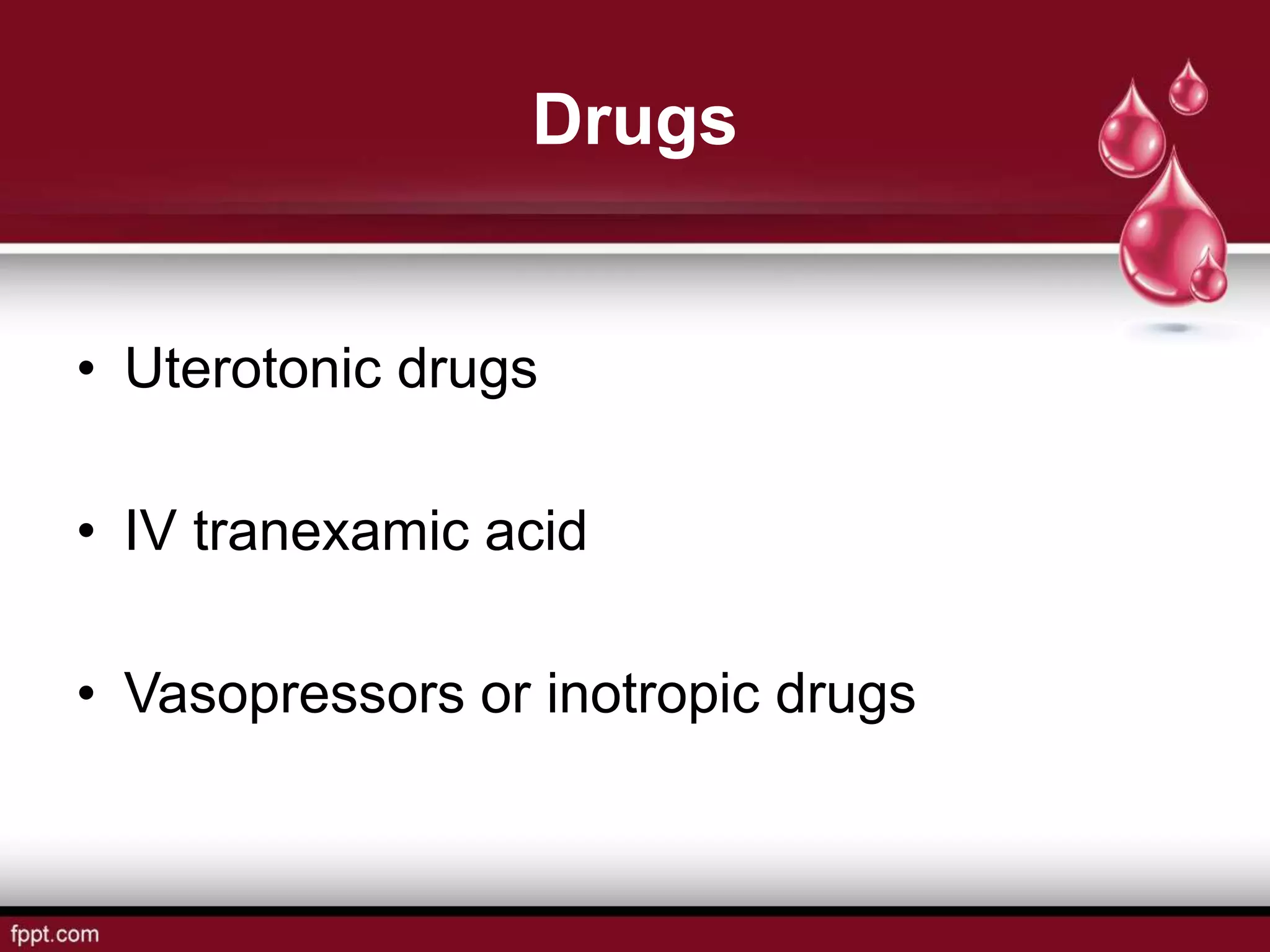 Drugs

• Uterotonic drugs

• IV tranexamic acid

• Vasopressors or inotropic drugs

fppt.com